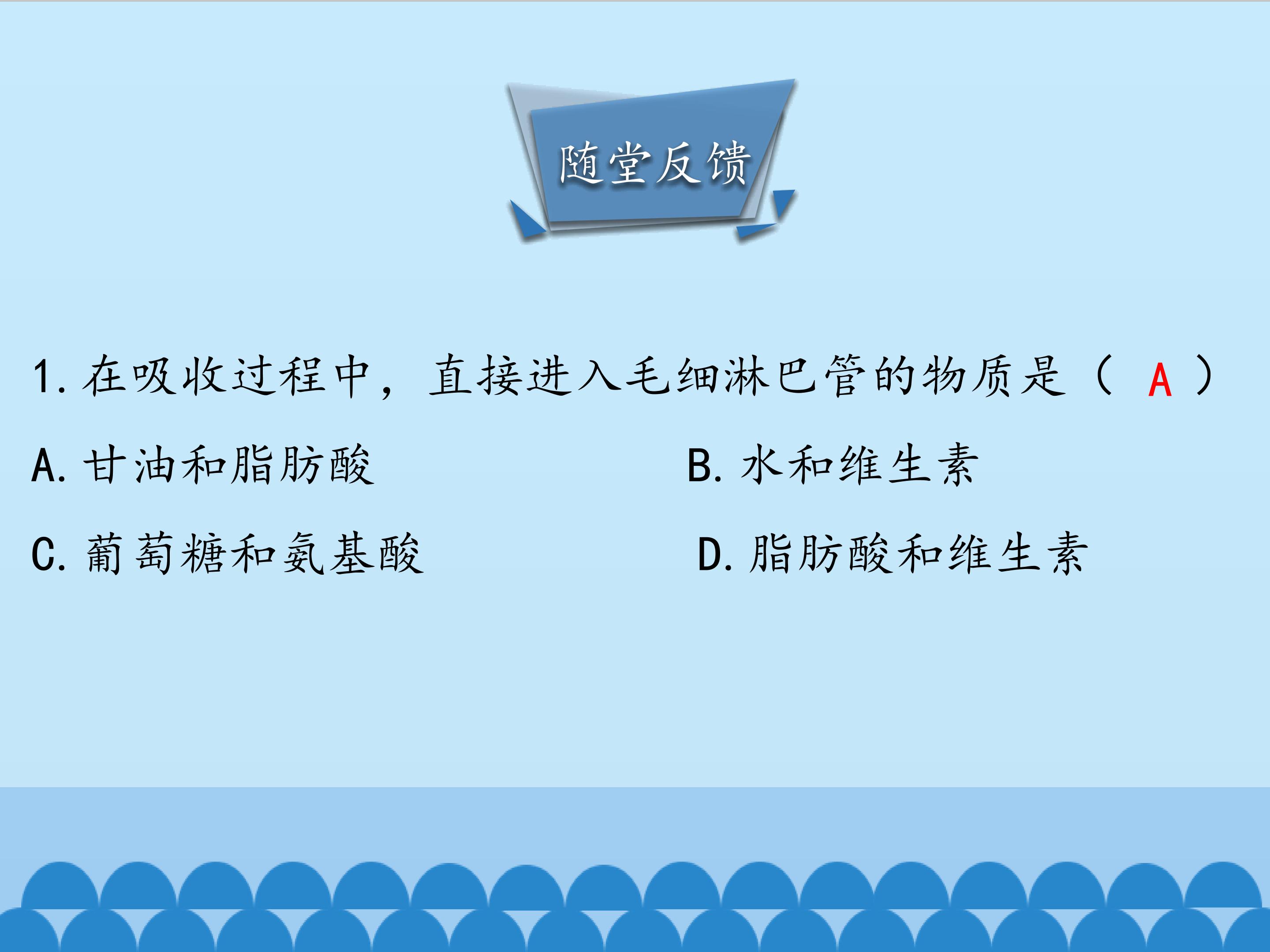 随堂反馈

1. 在吸收过程中，直接进入毛细淋巴管的物质是（ A ）

A. 甘油和脂肪酸

B. 水和维生素

C. 葡萄糖和氨基酸

D. 脂肪酸和维生素